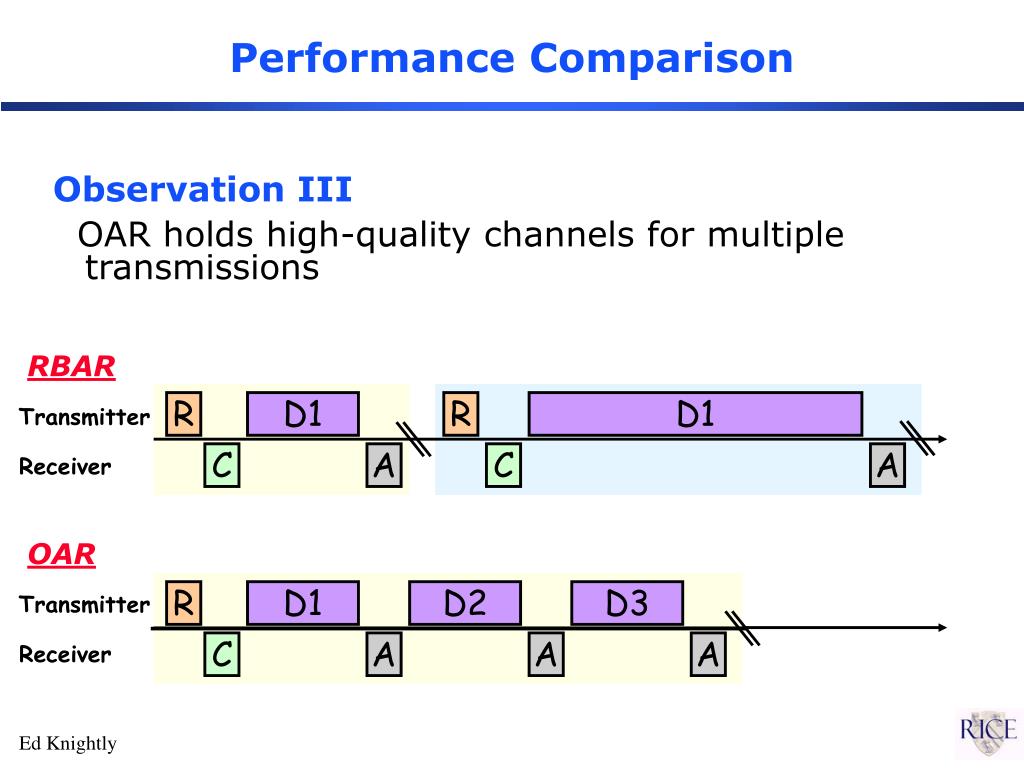 Performance Comparison

Observation III

OAR holds high-quality channels for multiple transmissions

RBAR

Transmitter R D1 R D1

Receiver C A C A

OAR

Transmitter R D1 D2 D3

Receiver C A A A

Ed Knightly

RICE